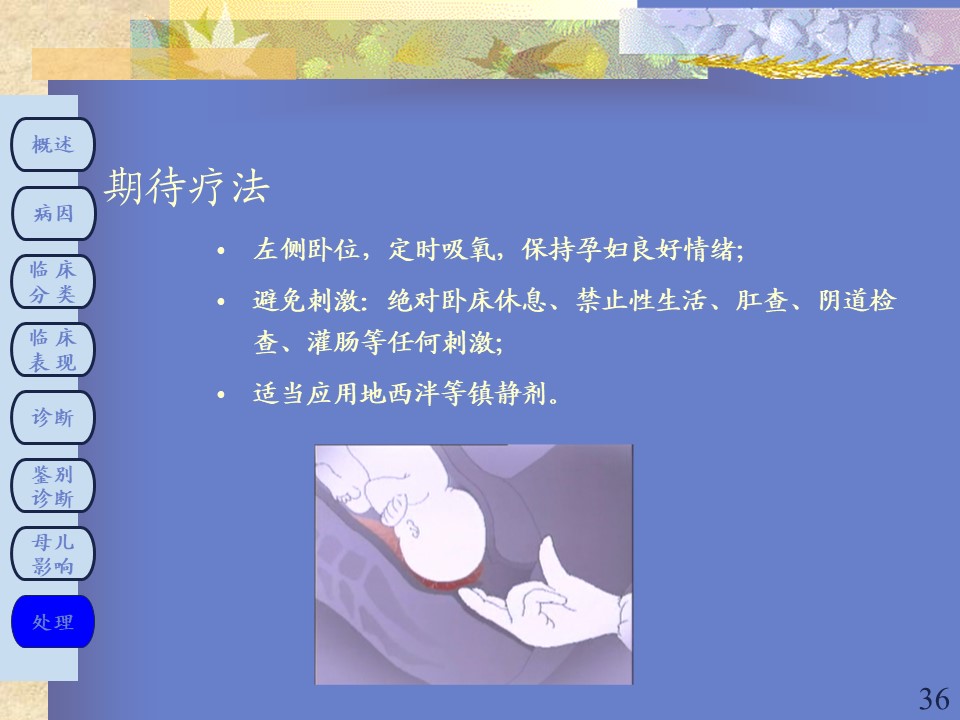 概述

病因

临床分类

临床表现

诊断

鉴别诊断

母儿影响

处理

期待疗法

• 左侧卧位，定时吸氧，保持孕妇良好情绪；

• 避免刺激：绝对卧床休息、禁止性生活、肛查、阴道检查、灌肠等任何刺激；

• 适当应用地西泮等镇静剂。

36